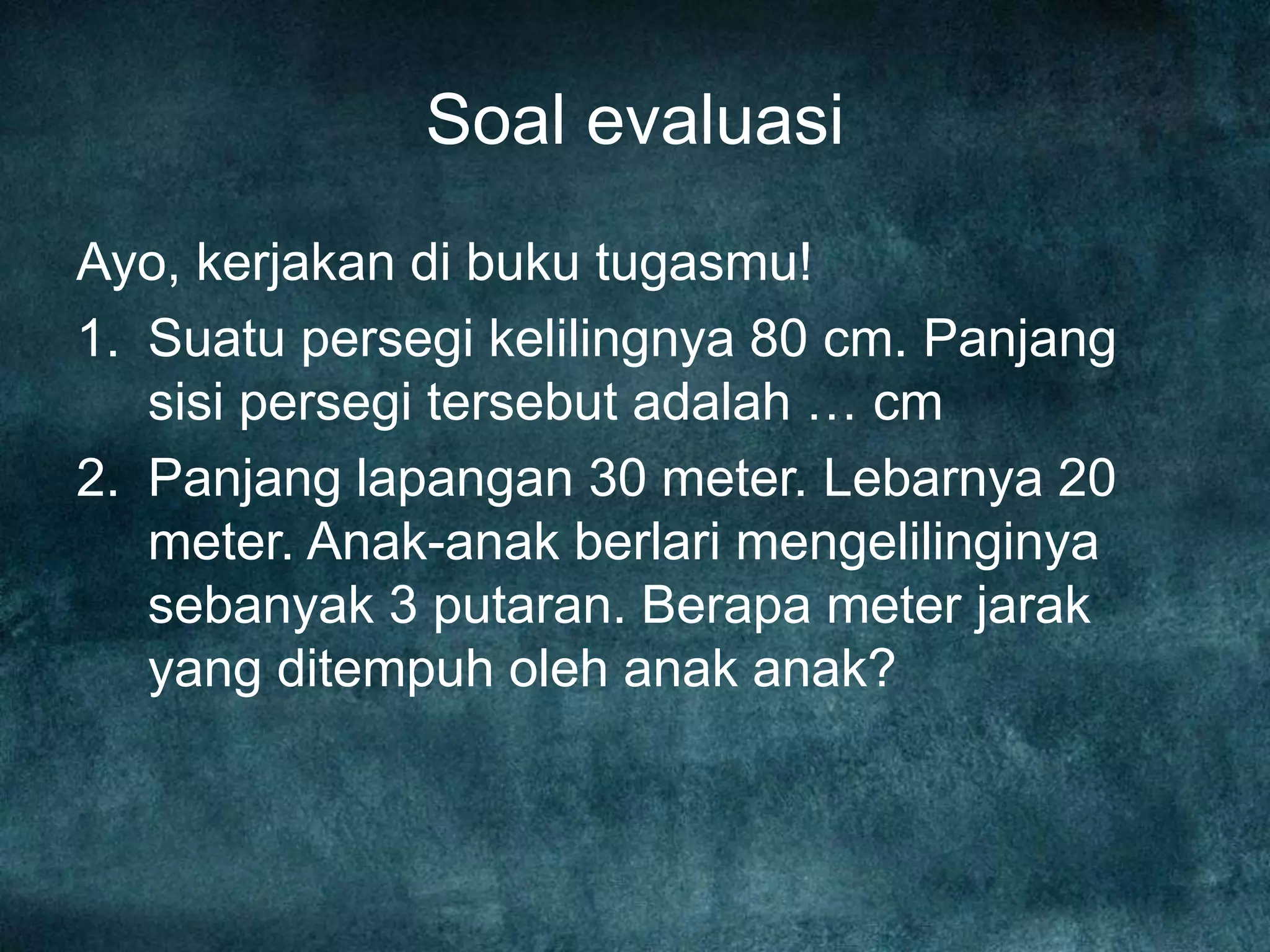 Soal evaluasi

Ayo, kerjakan di buku tugasmu!

1. Suatu persegi kelilingnya 80 cm. Panjang sisi persegi tersebut adalah … cm

2. Panjang lapangan 30 meter. Lebarnya 20 meter. Anak-anak berlari mengelilinginya sebanyak 3 putaran. Berapa meter jarak yang ditempuh oleh anak anak?